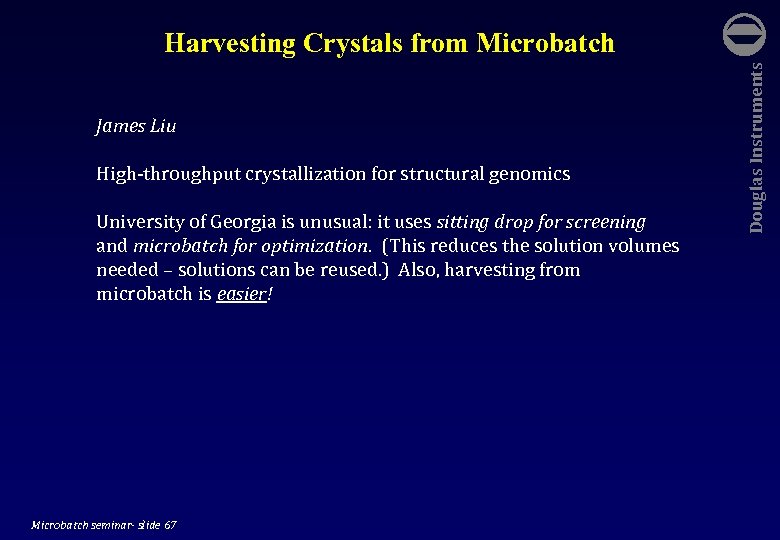 Harvesting Crystals from Microbatch

Douglas Instruments

James Liu

High-throughput crystallization for structural genomics

University of Georgia is unusual: it uses sitting drop for screening and microbatch for optimization. (This reduces the solution volumes needed – solutions can be reused.) Also, harvesting from microbatch is easier!

Microbatch seminar- slide 67